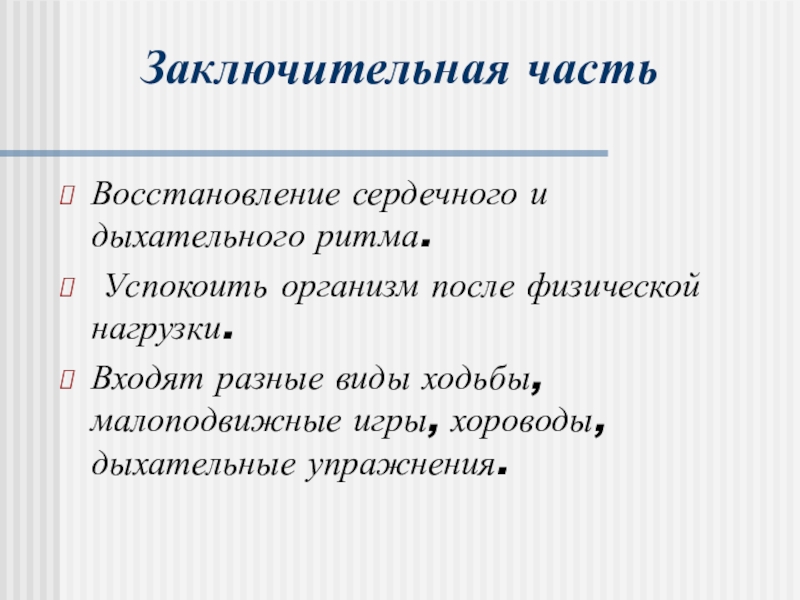 Заключительная часть

Восстановление сердечного и дыхательного ритма.

Успокоить организм после физической нагрузки.

Входят разные виды ходьбы, малоподвижные игры, хороводы, дыхательные упражнения.